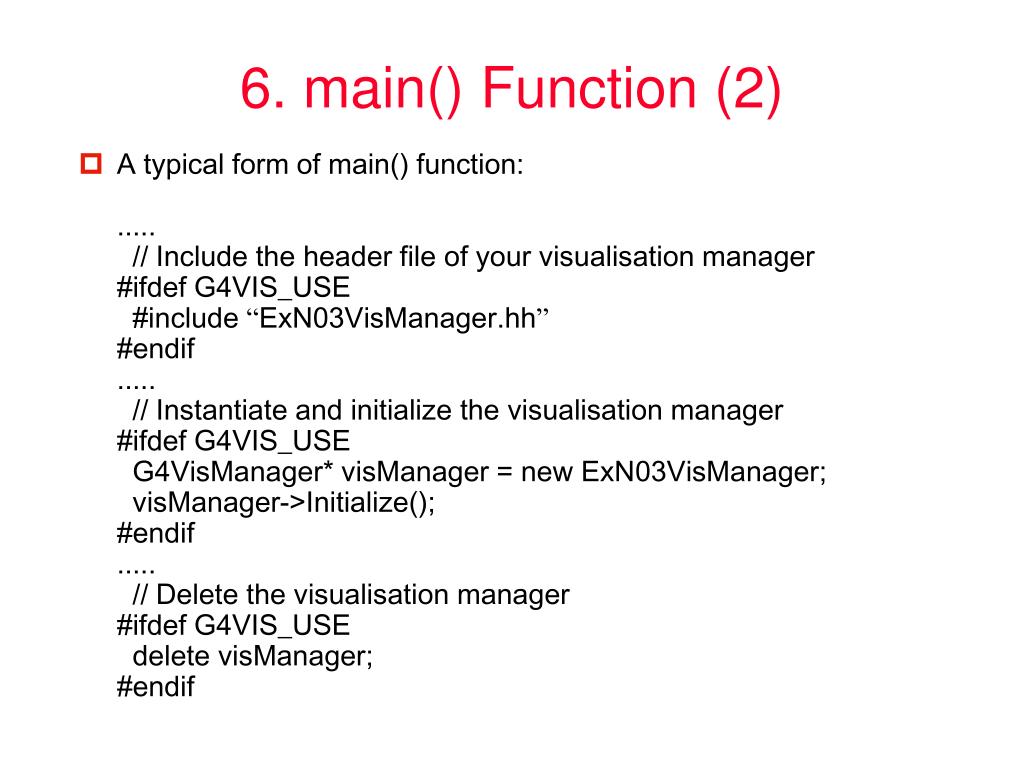 6. main() Function (2)

A typical form of main() function:

.....
// Include the header file of your visualisation manager
#ifdef G4VIS_USE
#include “ExN03VisManager.hh”
#endif
.....
// Instantiate and initialize the visualisation manager
#ifdef G4VIS_USE
G4VisManager* visManager = new ExN03VisManager;
visManager->Initialize();
#endif
.....
// Delete the visualisation manager
#ifdef G4VIS_USE
delete visManager;
#endif